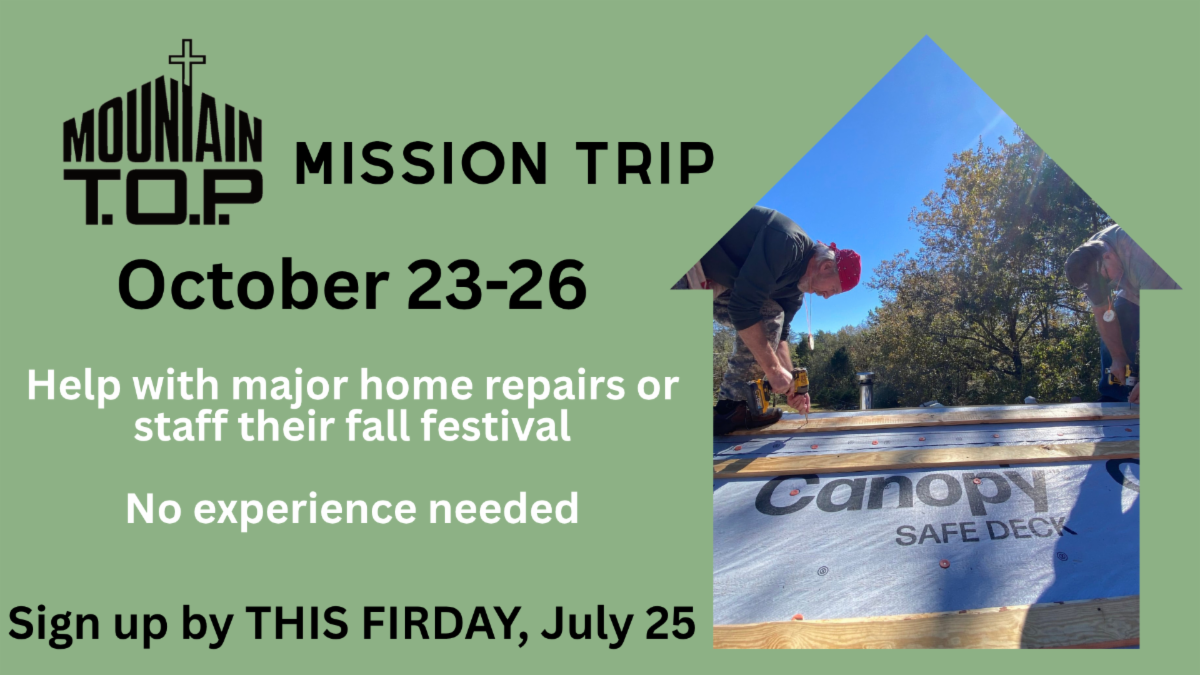 MOUNTAIN T.O.P. MISSION TRIP

October 23-26

Help with major home repairs or staff their fall festival

No experience needed

Sign up by THIS FIRDAY, July 25

Canopy
SAFE DECK